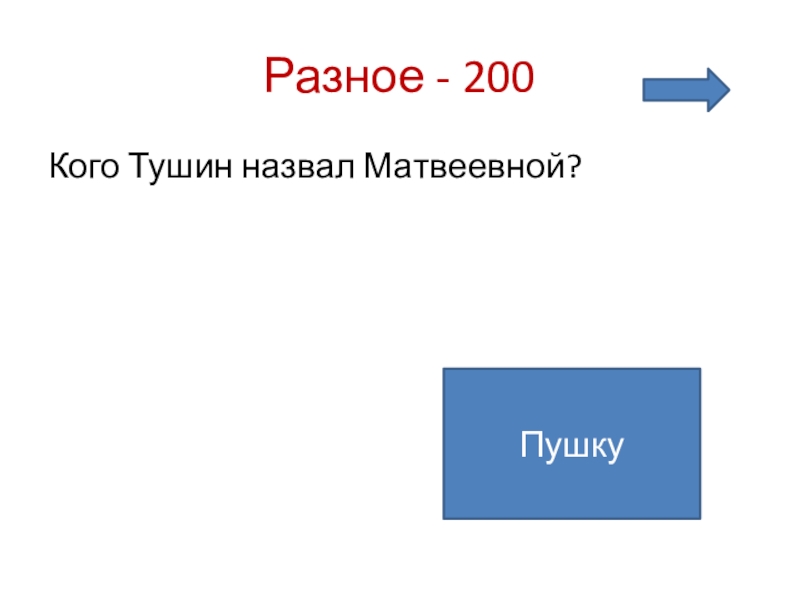 Разное - 200

Кого Тушин назвал Матвеевной?

Пушку